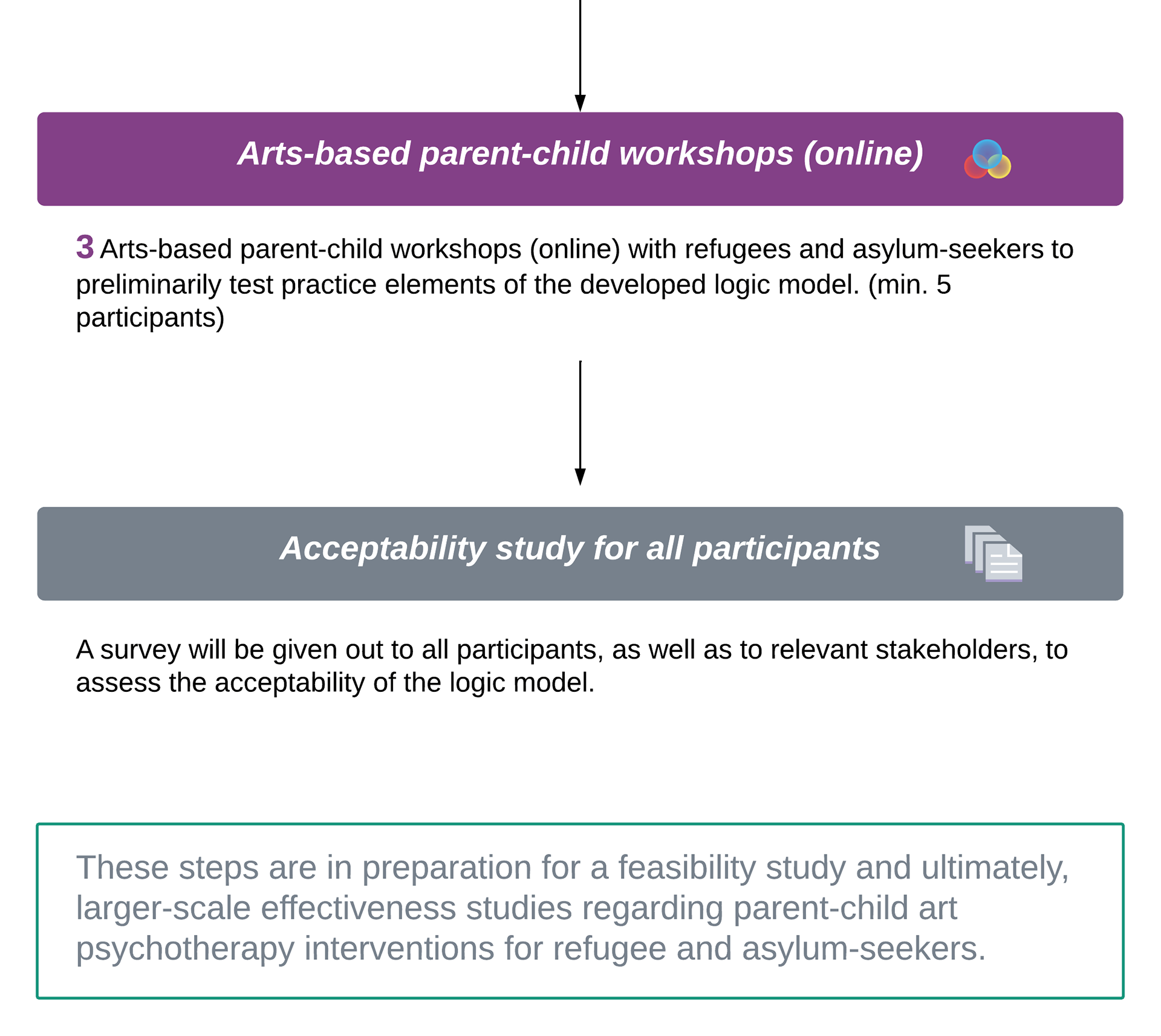 Arts-based parent-child workshops (online)

3 Arts-based parent-child workshops (online) with refugees and asylum-seekers to preliminarily test practice elements of the developed logic model. (min. 5 participants)

Acceptability study for all participants

A survey will be given out to all participants, as well as to relevant stakeholders, to assess the acceptability of the logic model.

These steps are in preparation for a feasibility study and ultimately, larger-scale effectiveness studies regarding parent-child art psychotherapy interventions for refugee and asylum-seekers.